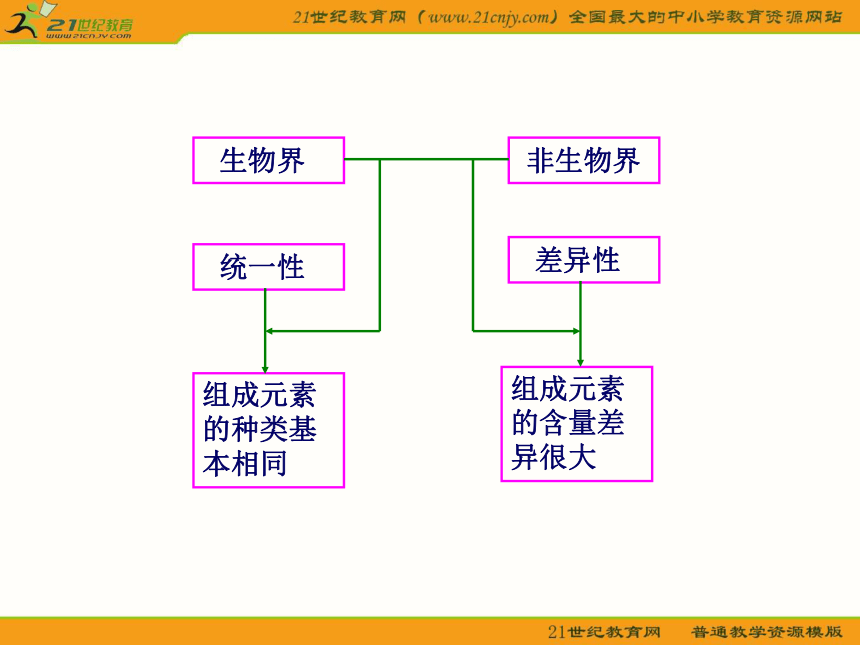 21世纪教育
www.21cnjy.com
21世纪教育网（www.21cnjy.com）全国最大的中小学教育资源网站

生物界

非生物界

统一性

差异性

组成元素的种类基本相同

组成元素的含量差异很大

21世纪教育网 普通教学资源模版